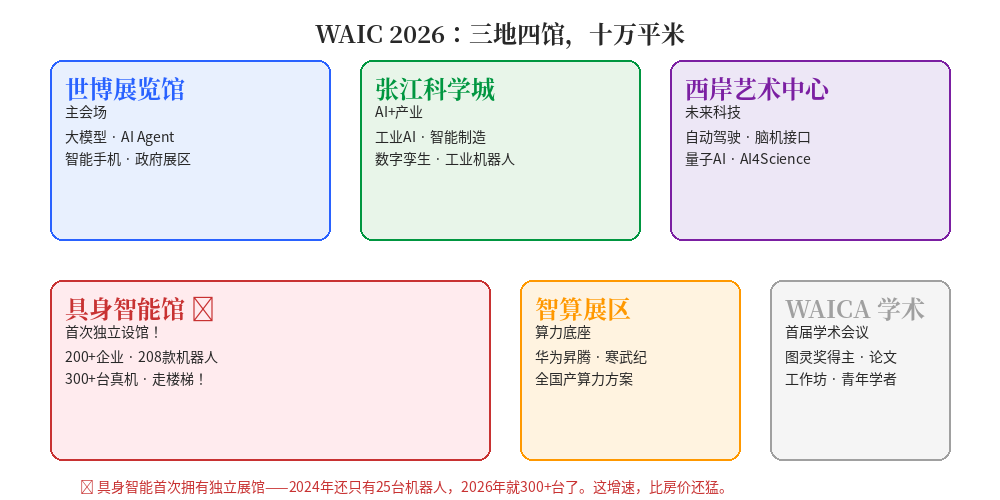 WAIC 2026：三地四馆，十万平米

世博展览馆
主会场
大模型 · AI Agent
智能手机 · 政府展区

张江科学城
AI+产业
工业AI · 智能制造
数字孪生 · 工业机器人

西岸艺术中心
未来科技
自动驾驶 · 脑机接口
量子AI · AI4Science

具身智能馆 ☒
首次独立设馆！
200+企业 · 208款机器人
300+台真机 · 走楼梯！

智算展区
算力底座
华为昇腾 · 寒武纪
全国产算力方案

WAICA 学术
首届学术会议
图灵奖得主 · 论文
工作坊 · 青年学者

☒ 具身智能首次拥有独立展馆——2024年还只有25台机器人，2026年就300+台了。这增速，比房价还猛。